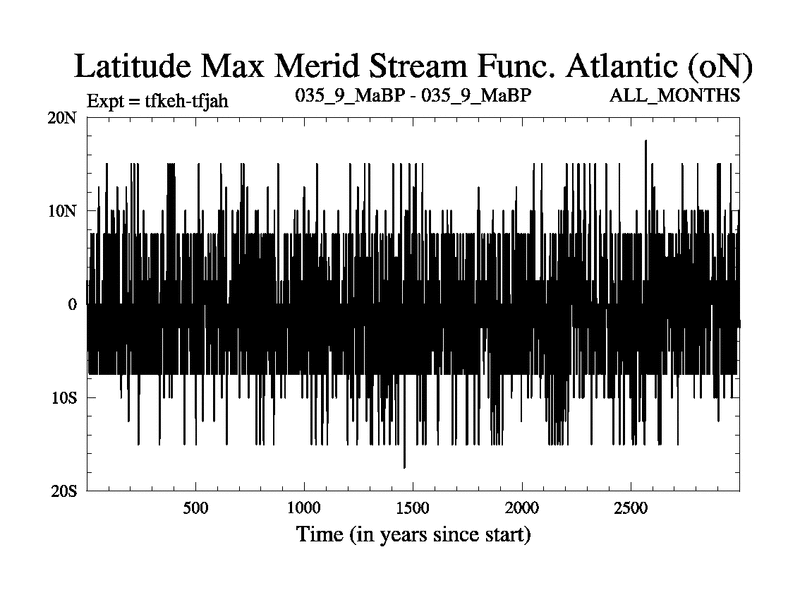 Latitude Max Merid Stream Func. Atlantic (oN)

Expt = tfkeh-tfjah

035_9_MaBP - 035_9_MaBP

ALL_MONTHS

20N
10N
0
10S
20S

500
1000
1500
2000
2500

Time (in years since start)